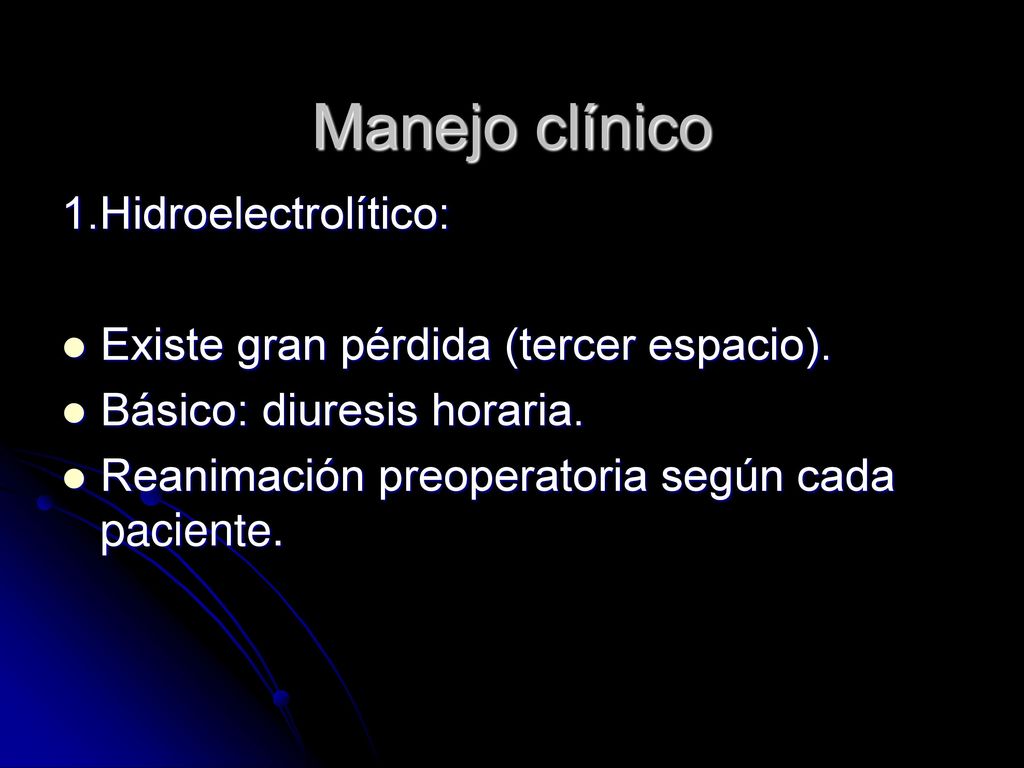 Manejo clínico

1.Hidroelectrolítico:

- Existe gran pérdida (tercer espacio).
- Básico: diuresis horaria.
- Reanimación preoperatoria según cada paciente.